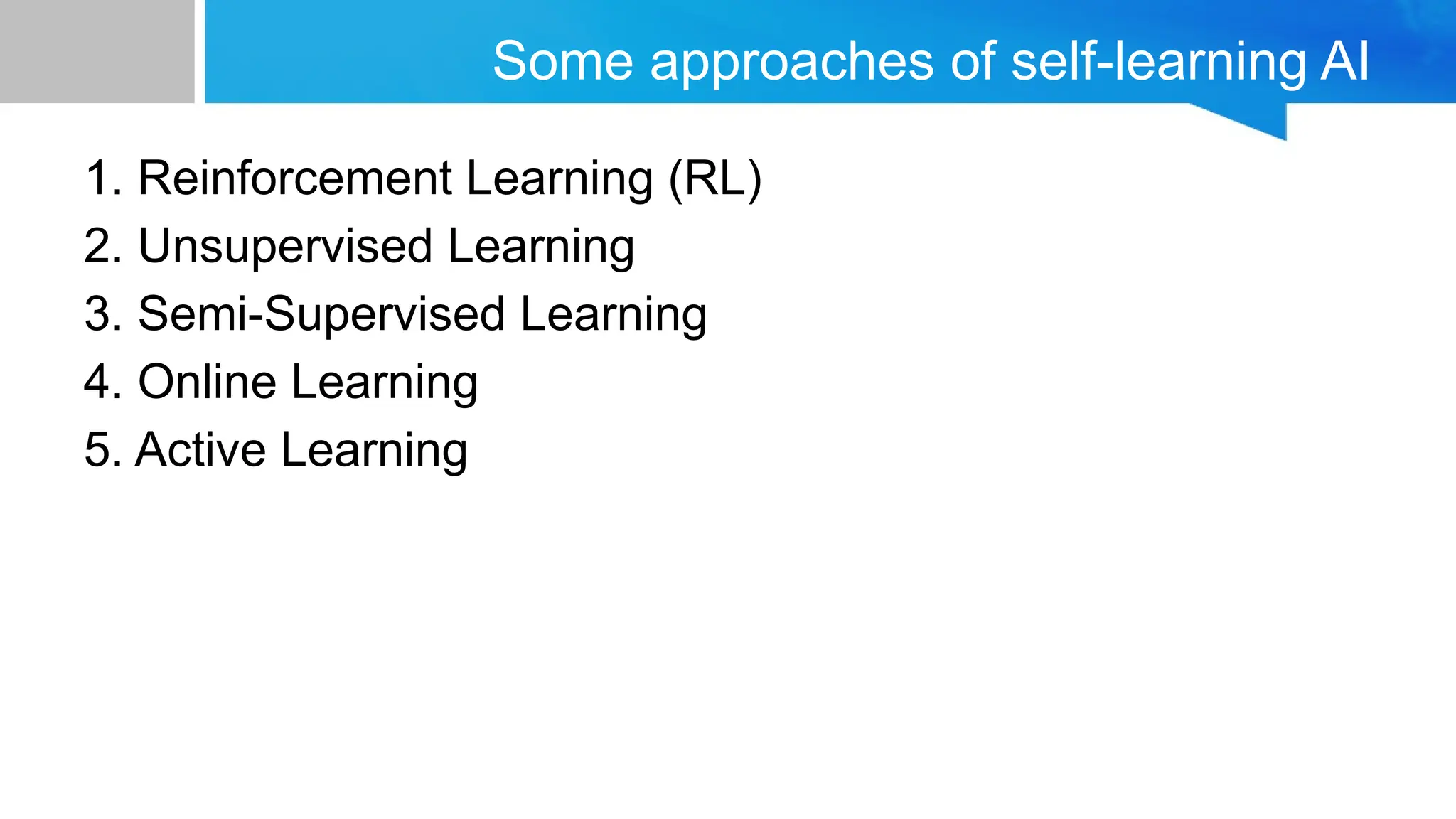 Some approaches of self-learning AI

1. Reinforcement Learning (RL)
2. Unsupervised Learning
3. Semi-Supervised Learning
4. Online Learning
5. Active Learning